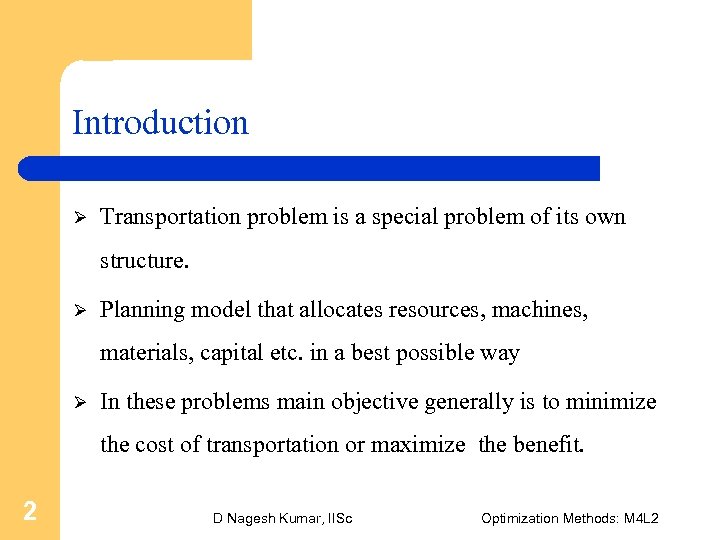 Introduction

➢ Transportation problem is a special problem of its own structure.

➢ Planning model that allocates resources, machines, materials, capital etc. in a best possible way

➢ In these problems main objective generally is to minimize the cost of transportation or maximize the benefit.

2

D Nagesh Kumar, IISc

Optimization Methods: M4L2